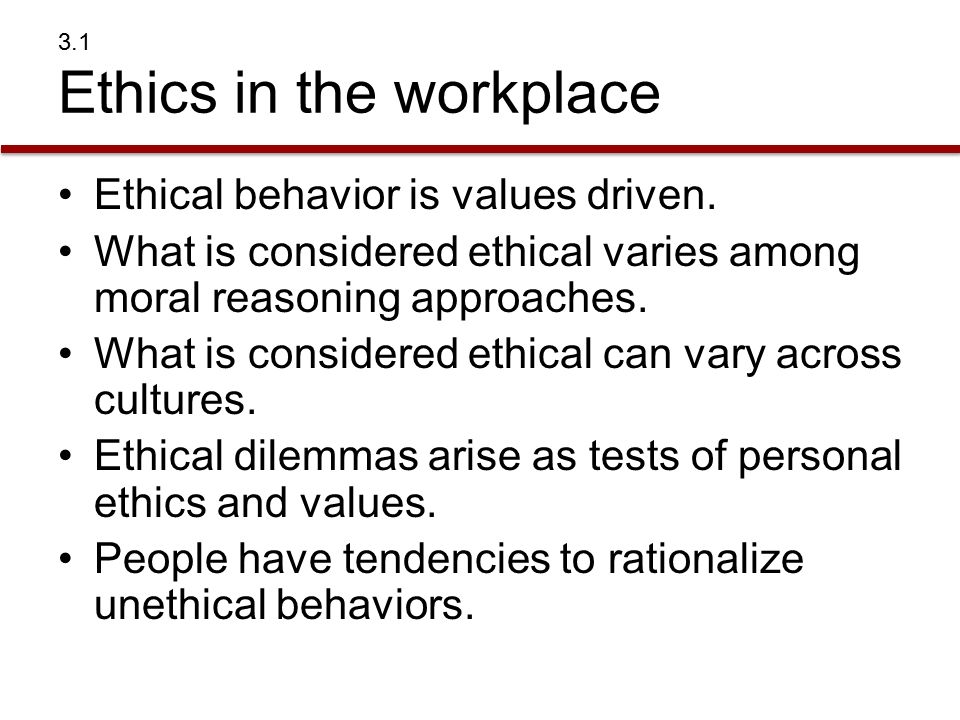 3.1
Ethics in the workplace

• Ethical behavior is values driven.
• What is considered ethical varies among moral reasoning approaches.
• What is considered ethical can vary across cultures.
• Ethical dilemmas arise as tests of personal ethics and values.
• People have tendencies to rationalize unethical behaviors.